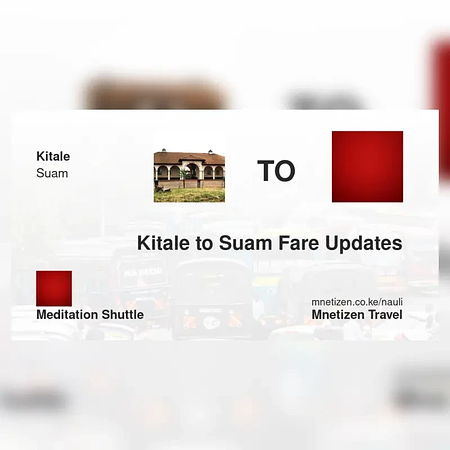 Kitale
Suam

TO

Kitale to Suam Fare Updates

Meditation Shuttle

mnetizen.co.ke/nauli
Mnetizen Travel